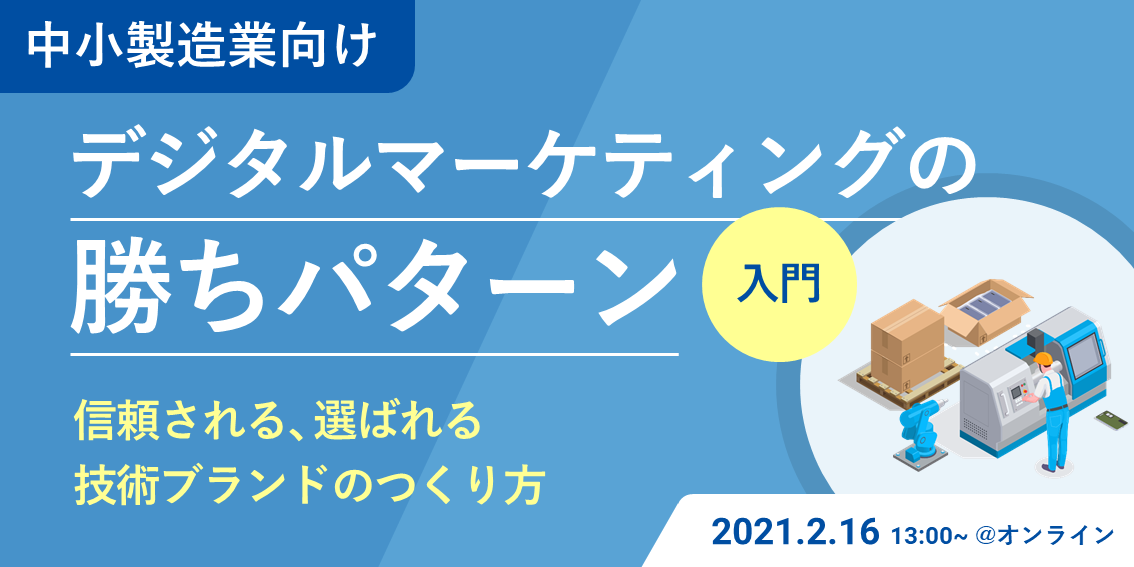 中小製造業向け

デジタルマーケティングの

勝ちパターン

入門

信頼される、選ばれる
技術ブランドのつくり方

2021.2.16 13:00~ @オンライン